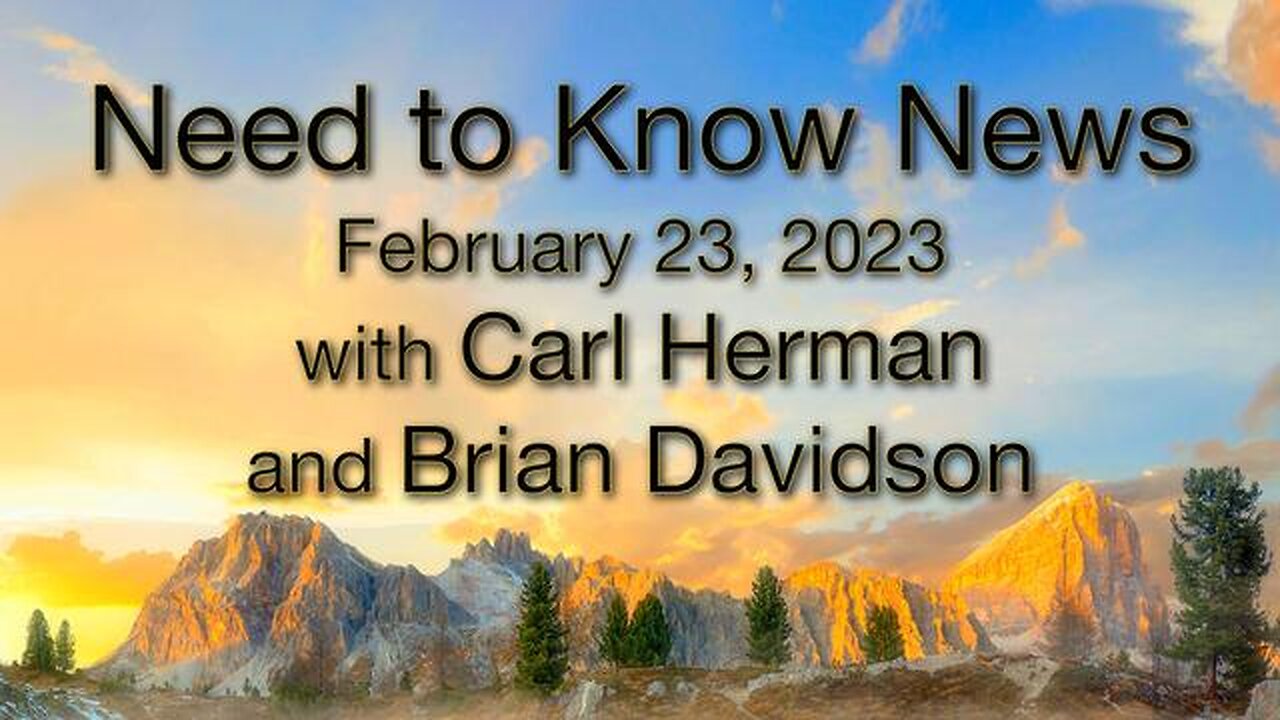 Need to Know News
February 23, 2023
with Carl Herman
and Brian Davidson